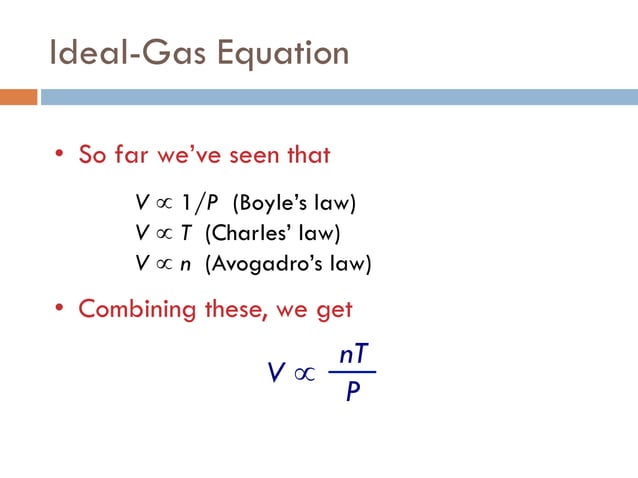 Ideal-Gas Equation

• So far we've seen that

$V \propto 1/P$ (Boyle's law)
$V \propto T$ (Charles' law)
$V \propto n$ (Avogadro's law)

• Combining these, we get

$V \propto \frac{nT}{P}$